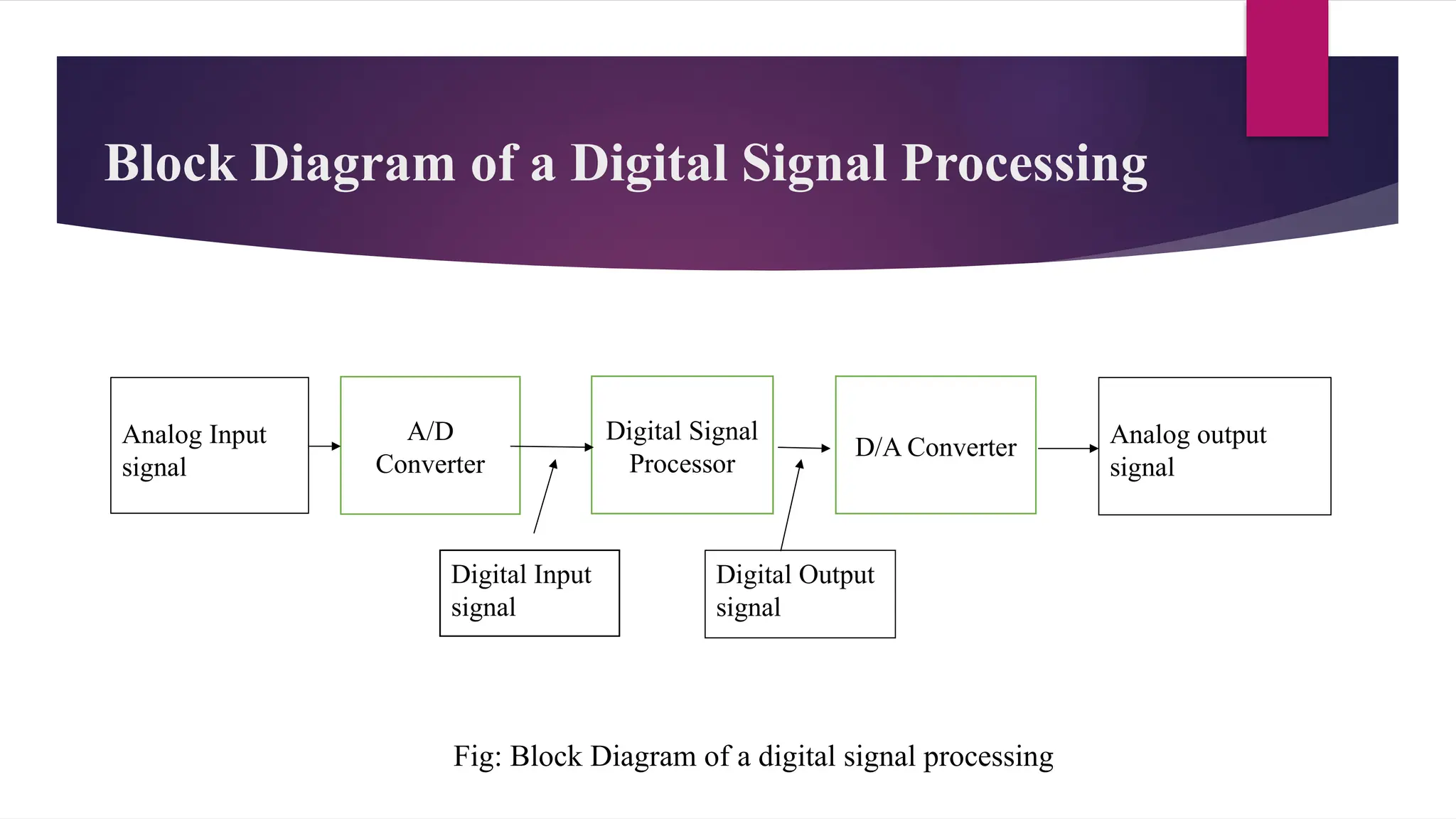 Block Diagram of a Digital Signal Processing

Analog Input signal

A/D Converter

Digital Signal Processor

D/A Converter

Analog output signal

Digital Input signal

Digital Output signal

Fig: Block Diagram of a digital signal processing